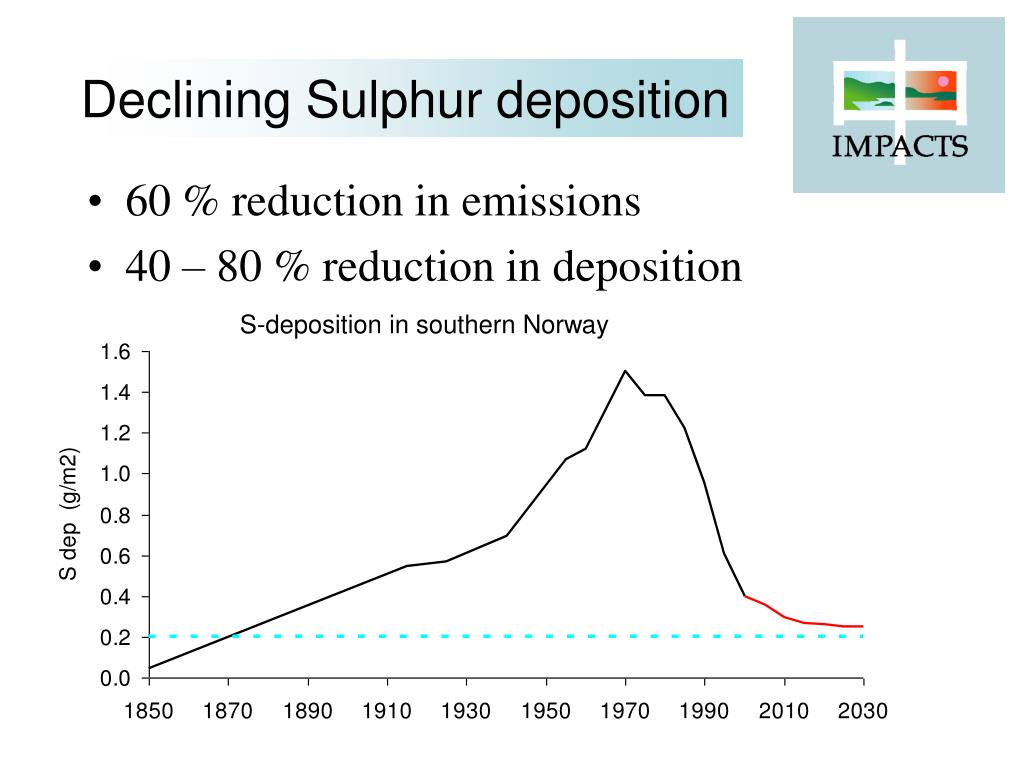 Declining Sulphur deposition

IMPACTS

• 60 % reduction in emissions
• 40 – 80 % reduction in deposition

S-deposition in southern Norway

S dep (g/m2)

1.6
1.4
1.2
1.0
0.8
0.6
0.4
0.2
0.0

1850 1870 1890 1910 1930 1950 1970 1990 2010 2030